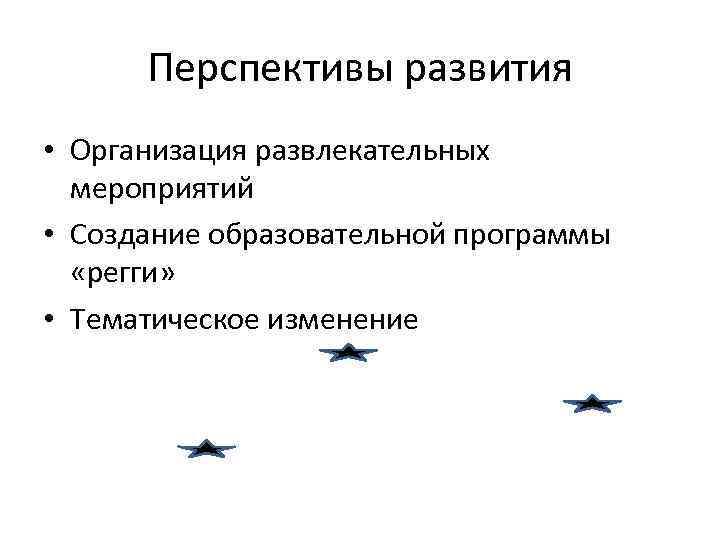 Перспективы развития

• Организация развлекательных мероприятий
• Создание образовательной программы «регги»
• Тематическое изменение